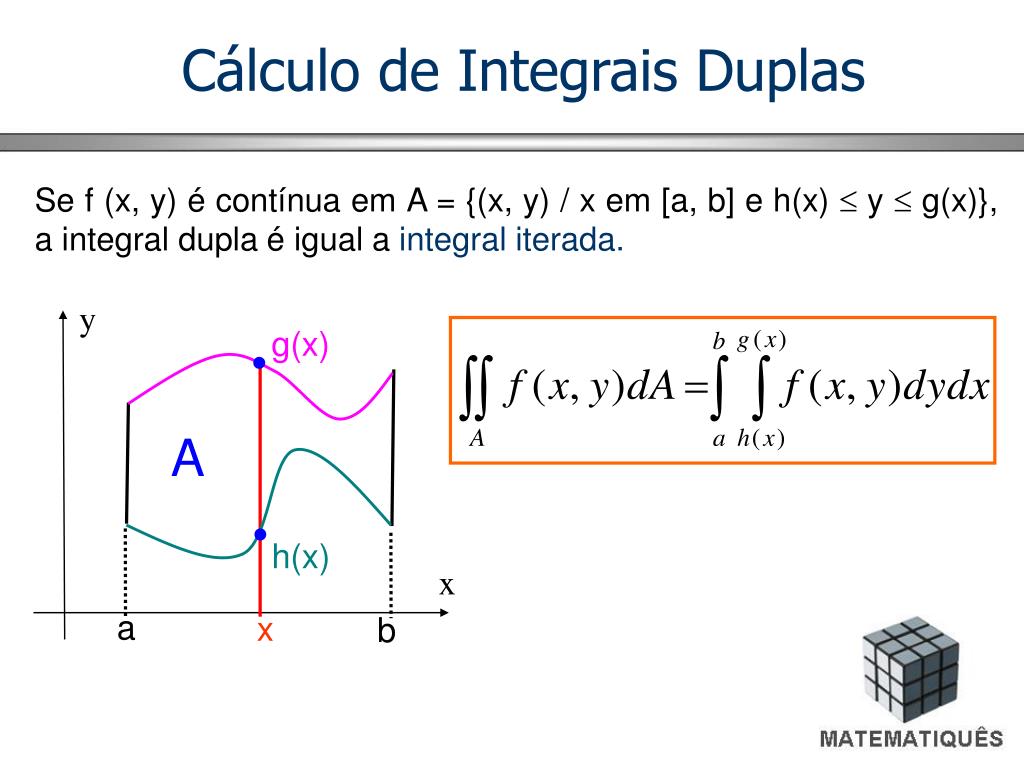 Cálculo de Integrais Duplas

Se f (x, y) é contínua em A = {(x, y) / x em [a, b] e h(x) $\leq$ y $\leq$ g(x)}, a integral dupla é igual a integral iterada.

y

g(x)

A

h(x)

x

a

x

b

$\iint_A f(x,y)dA = \int_a^b \int_{h(x)}^{g(x)} f(x,y)dydx$

MATEMATIQUÊS